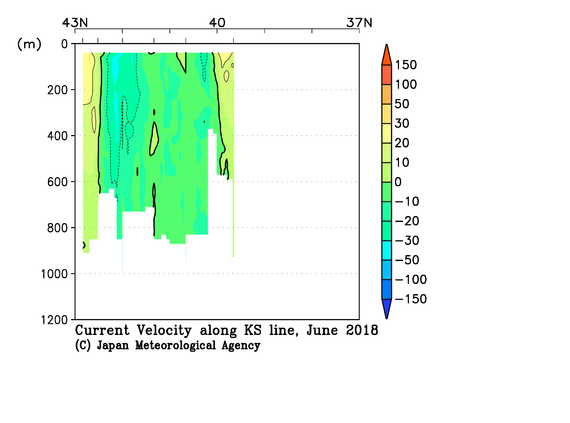 43N
40
37N
(m)
0
200
400
600
800
1000
1200
150
100
50
30
20
10
0
−10
−20
−30
−50
−100
−150
Current Velocity along KS line, June 2018
(C) Japan Meteorological Agency